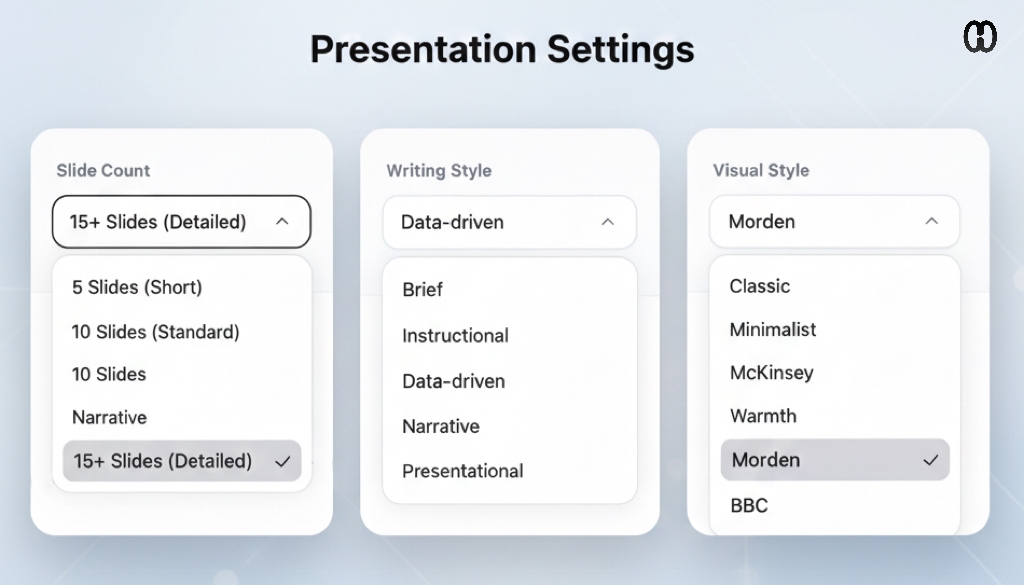 Presentation Settings

Slide Count

15+ Slides (Detailed)

5 Slides (Short)

10 Slides (Standard)

10 Slides

Narrative

15+ Slides (Detailed)

Writing Style

Data-driven

Brief

Instructional

Data-driven

Narrative

Presentational

Visual Style

Morden

Classic

Minimalist

McKinsey

Warmth

Morden

BBC